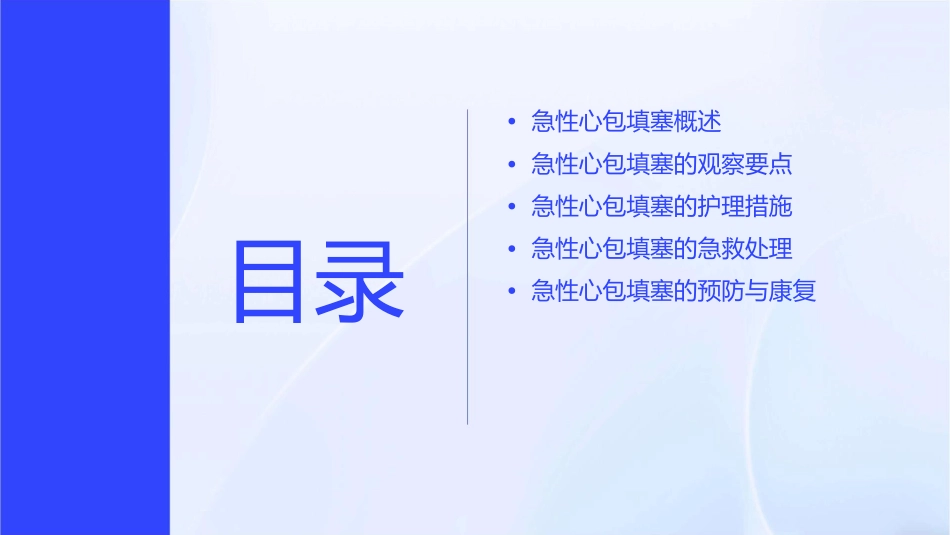 目录

• 急性心包填塞概述
• 急性心包填塞的观察要点
• 急性心包填塞的护理措施
• 急性心包填塞的急救处理
• 急性心包填塞的预防与康复